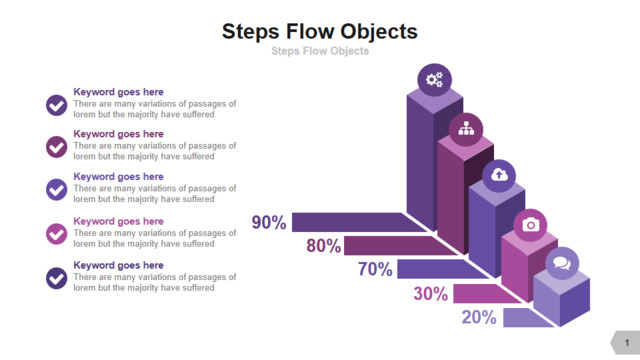 Steps Flow Objects

Steps Flow Objects

Keyword goes here
There are many variations of passages of lorem but the majority have suffered

Keyword goes here
There are many variations of passages of lorem but the majority have suffered

Keyword goes here
There are many variations of passages of lorem but the majority have suffered

Keyword goes here
There are many variations of passages of lorem but the majority have suffered

Keyword goes here
There are many variations of passages of lorem but the majority have suffered

90%

80%

70%

30%

20%

1